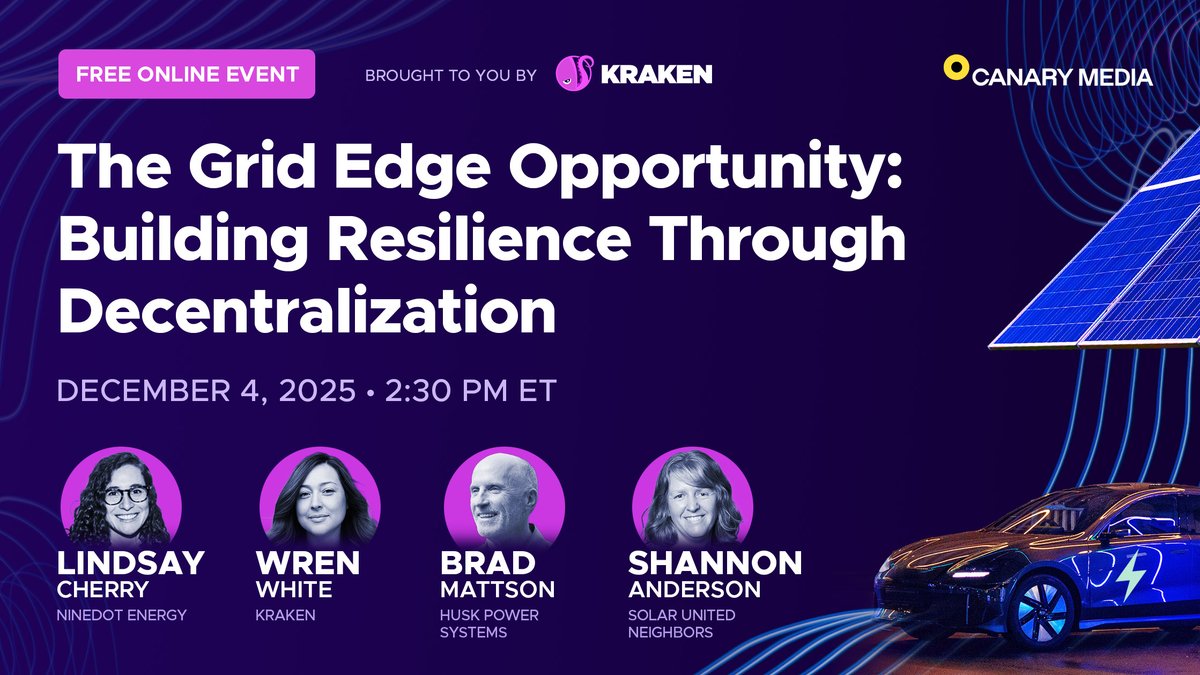 FREE ONLINE EVENT

BROUGHT TO YOU BY KRAKEN

CANARY MEDIA

The Grid Edge Opportunity: Building Resilience Through Decentralization

DECEMBER 4, 2025 • 2:30 PM ET

LINDSAY CHERRY
NINEDOT ENERGY

WREN WHITE
KRAKEN

BRAD MATTSON
HUSK POWER SYSTEMS

SHANNON ANDERSON
SOLAR UNITED NEIGHBORS